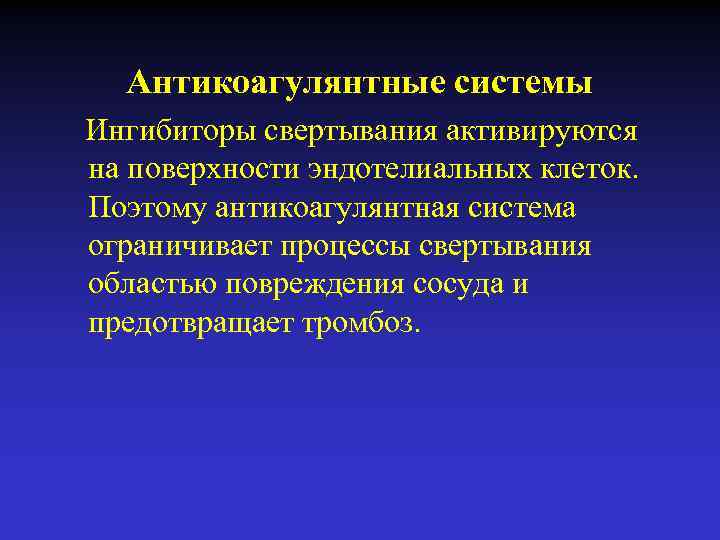 Антикоагулянтные системы

Ингибиторы свертывания активируются на поверхности эндотелиальных клеток. Поэтому антикоагулянтная система ограничивает процессы свертывания областью повреждения сосуда и предотвращает тромбоз.